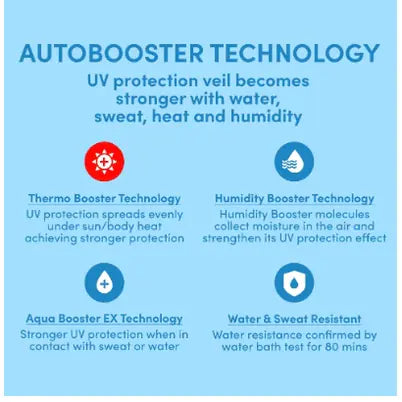 AUTOBOOSTER TECHNOLOGY

UV protection veil becomes stronger with water, sweat, heat and humidity

Thermo Booster Technology

UV protection spreads evenly under sun/body heat achieving stronger protection

Humidity Booster Technology

Humidity Booster molecules collect moisture in the air and strengthen its UV protection effect

Aqua Booster EX Technology

Stronger UV protection when in contact with sweat or water

Water & Sweat Resistant

Water resistance confirmed by water bath test for 80 mins